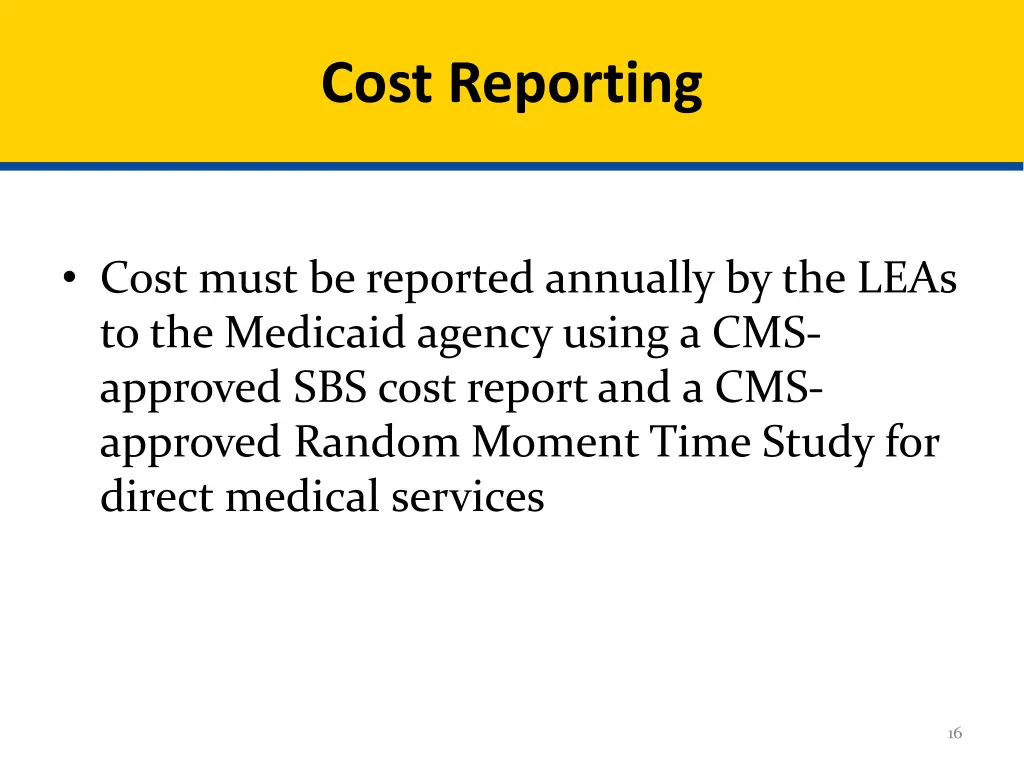 Cost Reporting

• Cost must be reported annually by the LEAs to the Medicaid agency using a CMS-approved SBS cost report and a CMS-approved Random Moment Time Study for direct medical services

16